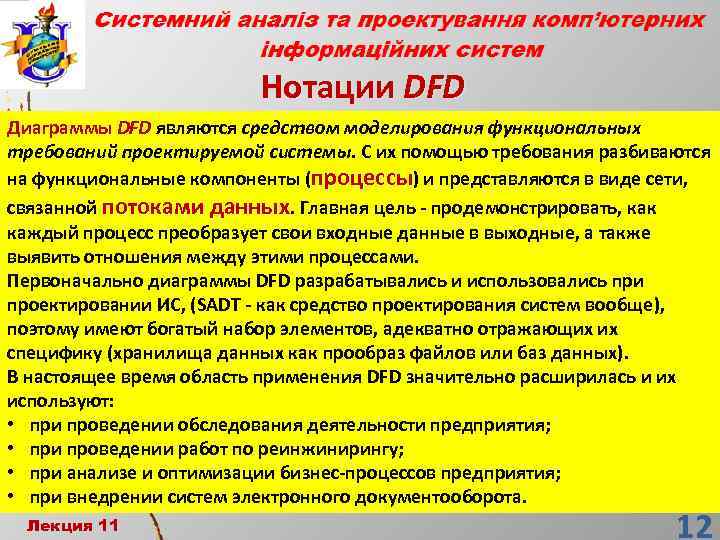 Системний аналіз та проектування комп'ютерних інформаційних систем

Нотации DFD

Диаграммы DFD являются средством моделирования функциональных требований проектируемой системы. С их помощью требования разбиваются на функциональные компоненты (процессы) и представляются в виде сети, связанной потоками данных. Главная цель - продемонстрировать, как каждый процесс преобразует свои входные данные в выходные, а также выявить отношения между этими процессами.
Первоначально диаграммы DFD разрабатывались и использовались при проектировании ИС, (SADT - как средство проектирования систем вообще), поэтому имеют богатый набор элементов, адекватно отражающих их специфику (хранилища данных как прообраз файлов или баз данных).
В настоящее время область применения DFD значительно расширилась и их используют:
• при проведении обследования деятельности предприятия;
• при проведении работ по реинжинирингу;
• при анализе и оптимизации бизнес-процессов предприятия;
• при внедрении систем электронного документооборота.

Лекция 11

12